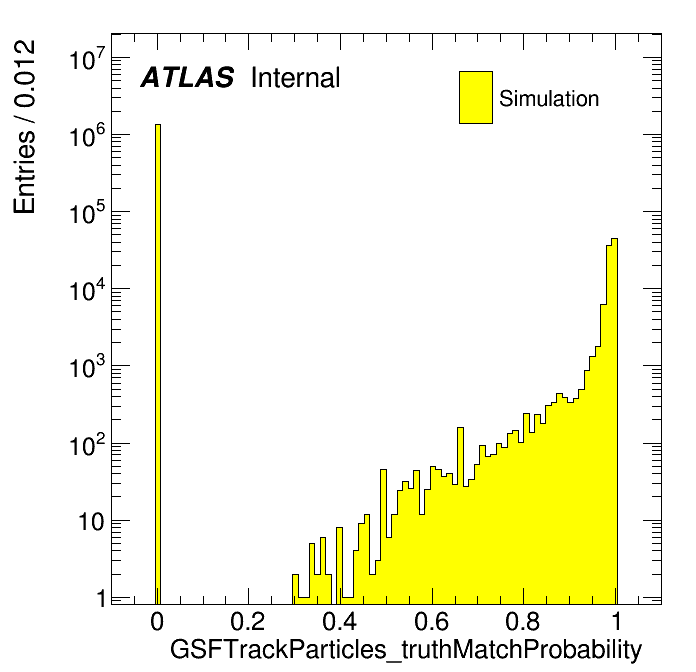 Entries / 0.012

$10^7$
$10^6$
$10^5$
$10^4$
$10^3$
$10^2$
10
1

ATLAS Internal

Simulation

0
0.2
0.4
0.6
0.8
1

GSFTrackParticles_truthMatchProbability